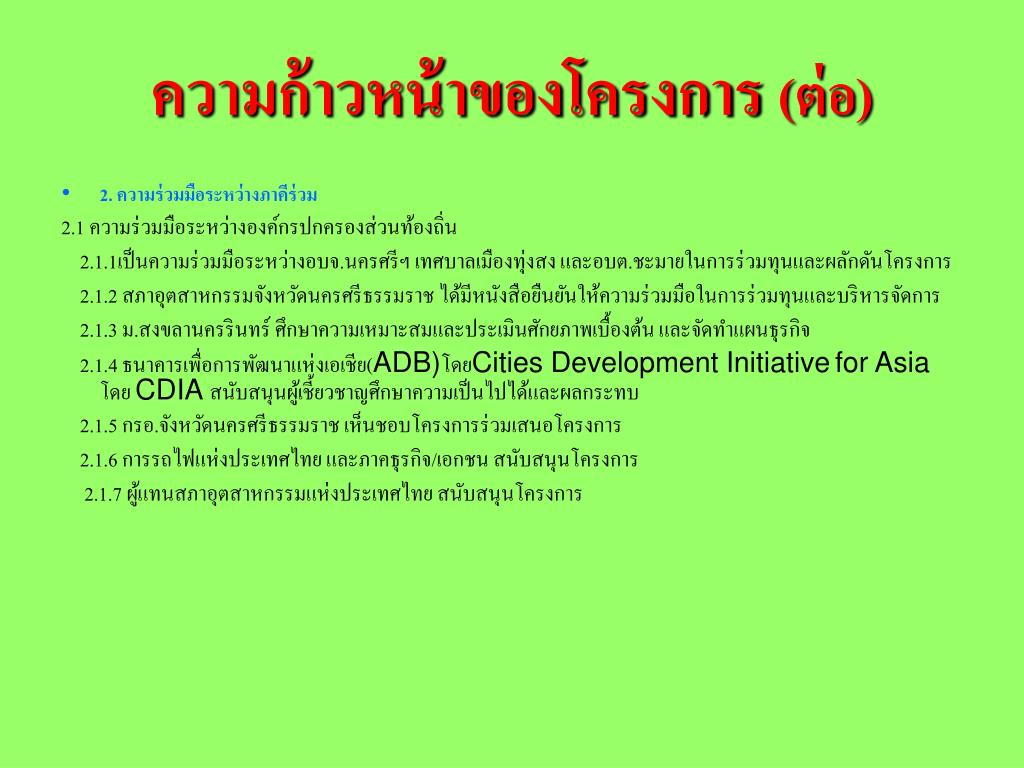 ความก้าวหน้าของโครงการ (ต่อ)

• 2. ความร่วมมือระหว่างภาคีร่วม

2.1 ความร่วมมือระหว่างองค์กรปกครองส่วนท้องถิ่น

2.1.1เป็นความร่วมมือระหว่างอบจ.นครศรีฯ เทศบาลเมืองทุ่งสง และอบต.ชะมายในการร่วมทุนและผลักดันโครงการ

2.1.2 สภาอุตสาหกรรมจังหวัดนครศรีธรรมราช ได้มีหนังสือยืนยันให้ความร่วมมือในการร่วมทุนและบริหารจัดการ

2.1.3 ม.สงขลานครินทร์ ศึกษาความเหมาะสมและประเมินศักยภาพเบื้องต้น และจัดทำแผนธุรกิจ

2.1.4 ธนาคารเพื่อการพัฒนาแห่งเอเชีย(ADB)โดยCities Development Initiative for Asia โดย CDIA สนับสนุนผู้เชี่ยวชาญศึกษาความเป็นไปได้และผลกระทบ

2.1.5 กรอ.จังหวัดนครศรีธรรมราช เห็นชอบโครงการร่วมเสนอโครงการ

2.1.6 การรถไฟแห่งประเทศไทย และภาคธุรกิจ/เอกชน สนับสนุนโครงการ

2.1.7 ผู้แทนสภาอุตสาหกรรมแห่งประเทศไทย สนับสนุนโครงการ